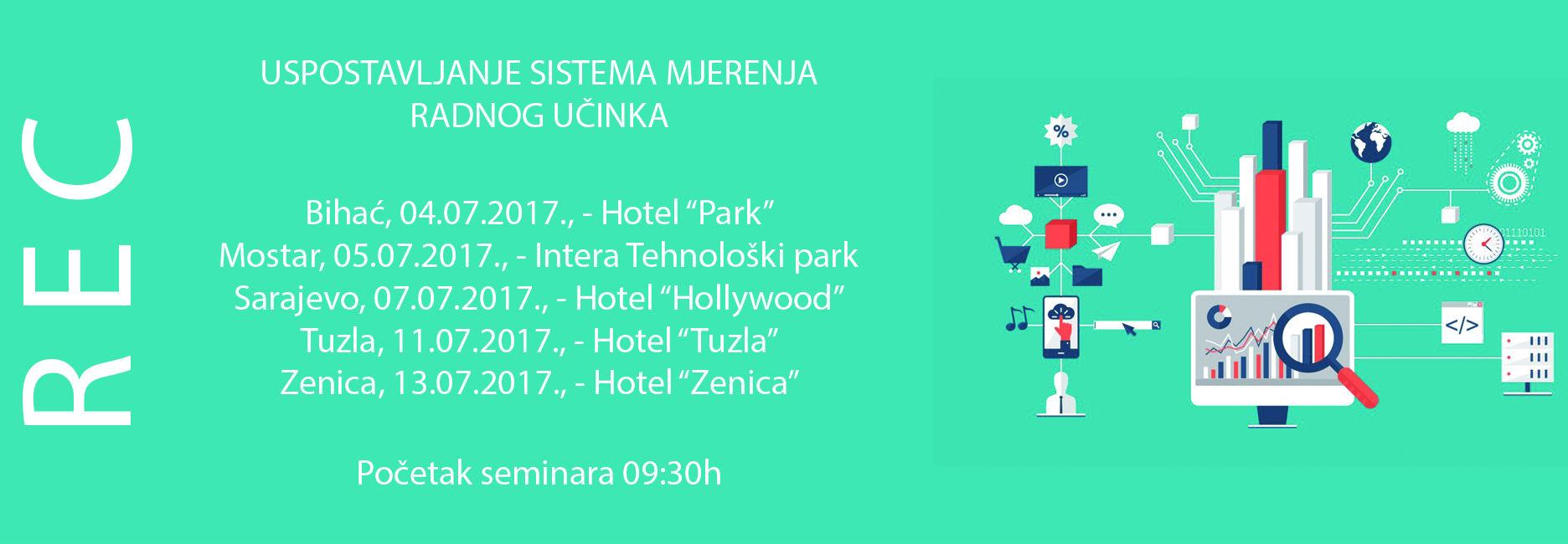 REC

USPOSTAVLJANJE SISTEMA MJERENJA RADNOG UČINKA

Bihać, 04.07.2017., - Hotel “Park”
Mostar, 05.07.2017., - Intera Tehnološki park
Sarajevo, 07.07.2017., - Hotel “Hollywood”
Tuzla, 11.07.2017., - Hotel “Tuzla”
Zenica, 13.07.2017., - Hotel “Zenica”

Početak seminara 09:30h

%

01110101

</>